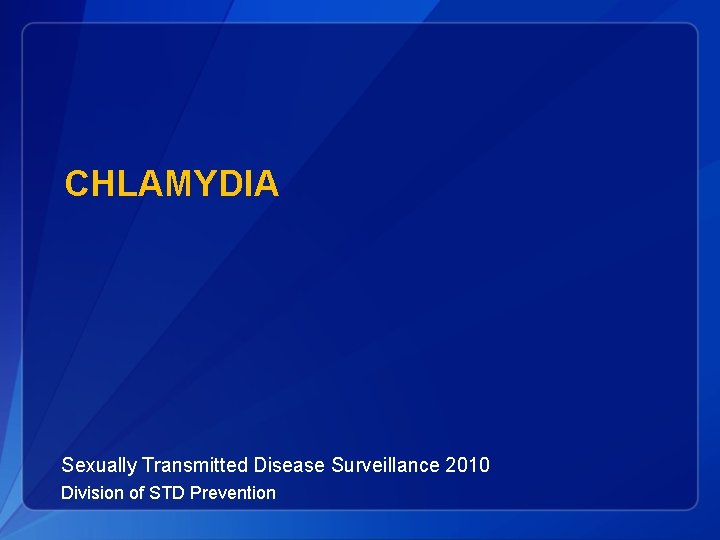 CHLAMYDIA

Sexually Transmitted Disease Surveillance 2010
Division of STD Prevention